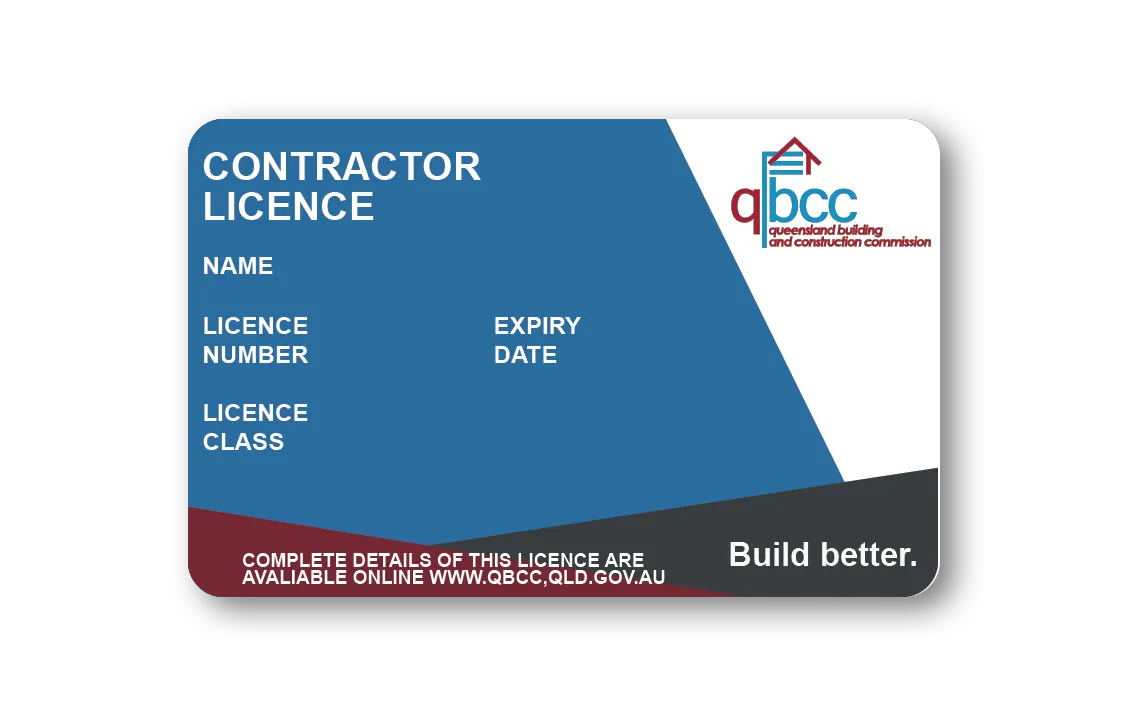 CONTRACTOR LICENCE

qbcc
queensland building and construction commission

NAME

LICENCE NUMBER

EXPIRY DATE

LICENCE CLASS

COMPLETE DETAILS OF THIS LICENCE ARE AVALIABLE ONLINE WWW.QBCC,QLD.GOV.AU

Build better.